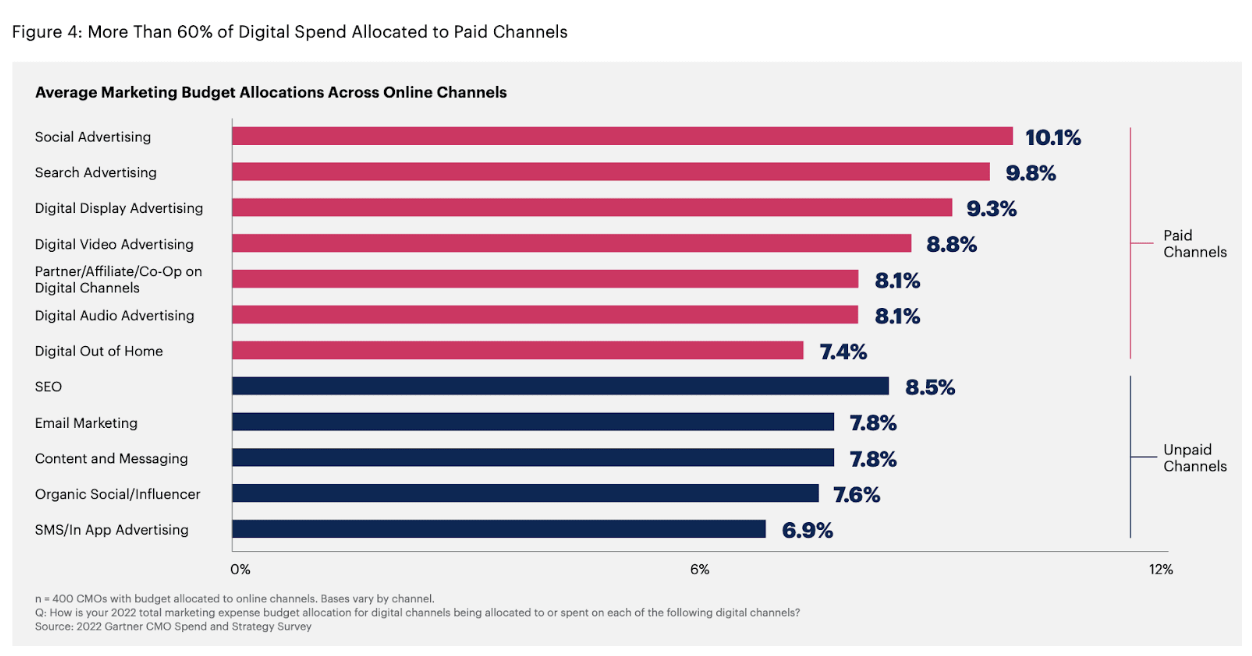 Figure 4: More Than 60% of Digital Spend Allocated to Paid Channels

Average Marketing Budget Allocations Across Online Channels

Social Advertising 10.1%
Search Advertising 9.8%
Digital Display Advertising 9.3%
Digital Video Advertising 8.8%
Partner/Affiliate/Co-Op on Digital Channels 8.1%
Digital Audio Advertising 8.1%
Digital Out of Home 7.4%
SEO 8.5%
Email Marketing 7.8%
Content and Messaging 7.8%
Organic Social/Influencer 7.6%
SMS/In App Advertising 6.9%

Paid Channels

Unpaid Channels

0%
6%
12%

n = 400 CMOs with budget allocated to online channels. Bases vary by channel.
Q: How is your 2022 total marketing expense budget allocation for digital channels being allocated to or spent on each of the following digital channels?
Source: 2022 Gartner CMO Spend and Strategy Survey